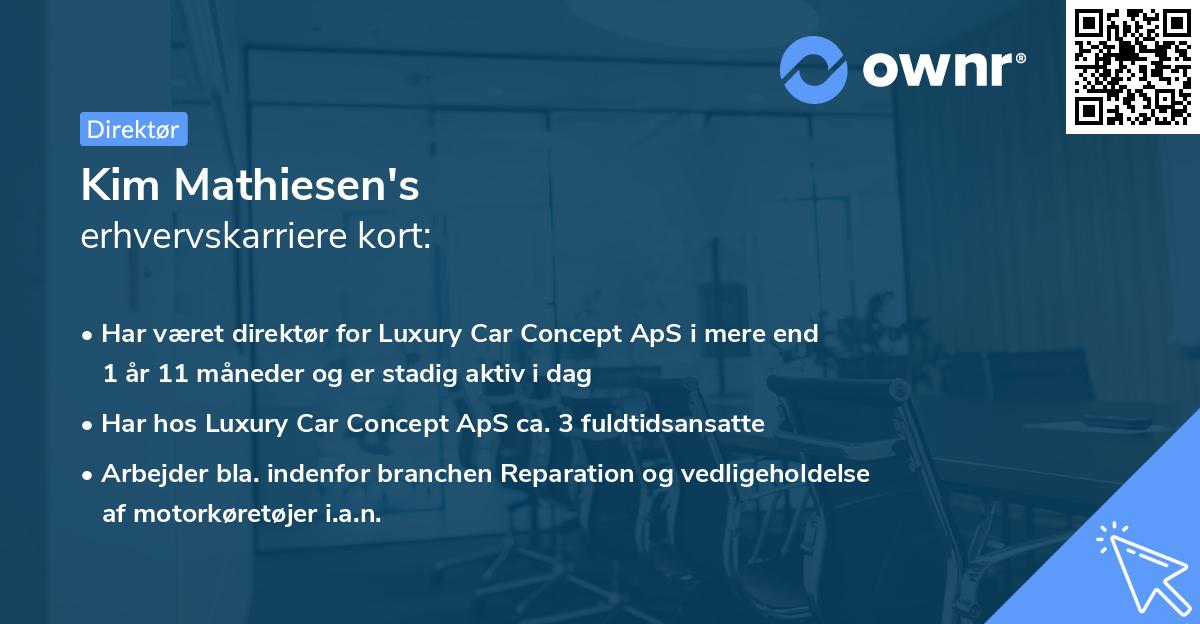 ownr®

Direktør

Kim Mathiesen's
erhvervskarriere kort:

• Har været direktør for Luxury Car Concept ApS i mere end 1 år 11 måneder og er stadig aktiv i dag

• Har hos Luxury Car Concept ApS ca. 3 fuldtidsansatte

• Arbejder bla. indenfor branchen Reparation og vedligeholdelse af motorkøretøjer i.a.n.